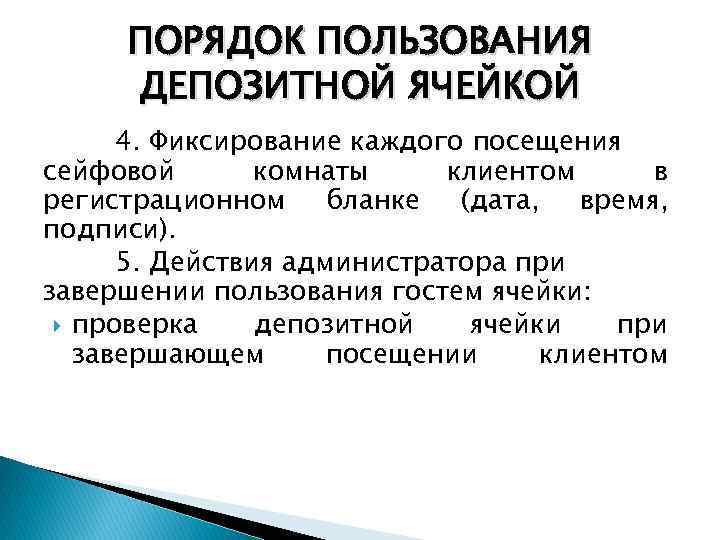 ПОРЯДОК ПОЛЬЗОВАНИЯ ДЕПОЗИТНОЙ ЯЧЕЙКОЙ

4. Фиксирование каждого посещения сейфовой комнаты клиентом в регистрационном бланке (дата, время, подписи).

5. Действия администратора при завершении пользования гостем ячейки:

проверка депозитной ячейки при завершающем посещении клиентом